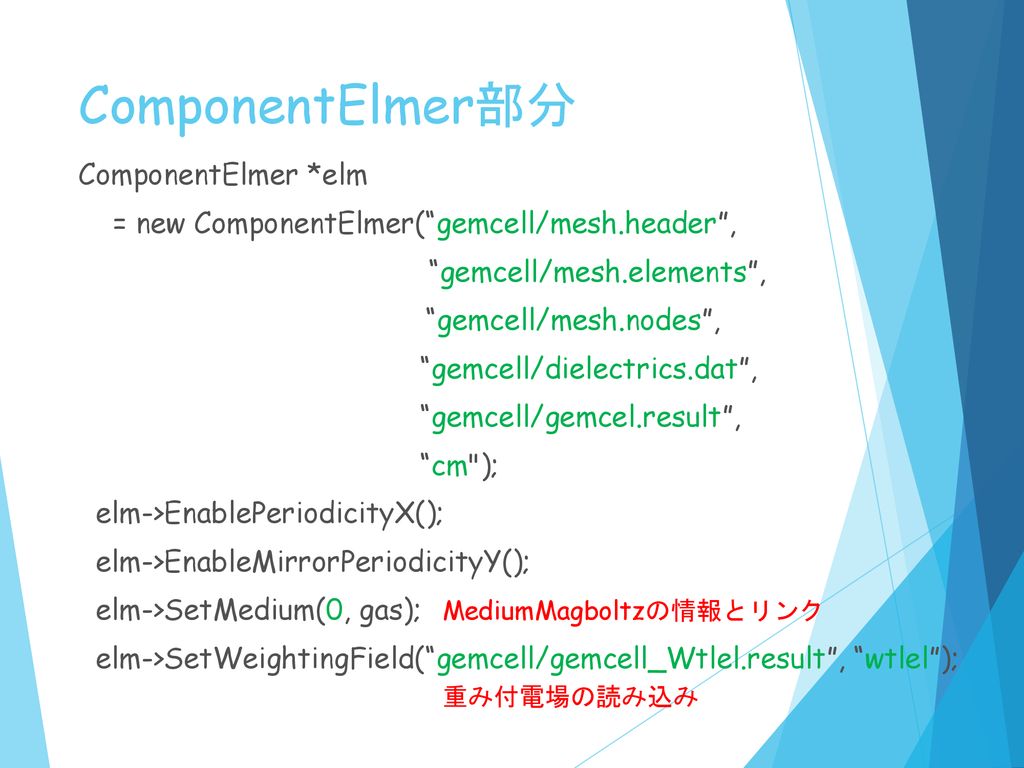 ComponentElmer部分

ComponentElmer *elm

= new ComponentElmer(“gemcell/mesh.header”,

“gemcell/mesh.elements”,

“gemcell/mesh.nodes”,

“gemcell/dielectrics.dat”,

“gemcell/gemcel.result”,

“cm");

elm->EnablePeriodicityX();

elm->EnableMirrorPeriodicityY();

elm->SetMedium(0, gas); MediumMagboltzの情報とリンク

elm->SetWeightingField(“gemcell/gemcell_Wtlel.result”, “wtlel”);

重み付電場の読み込み